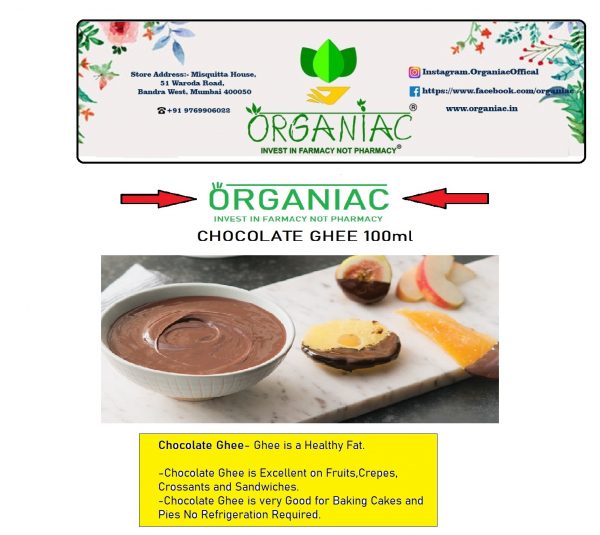 Store Address:- Misquitta House, 51 Waroda Road, Bandra West, Mumbai 400050

☎+91 9769906022

ORGANIAC®
INVEST IN FARMACY NOT PHARMACY®

Instagram.OrganiacOffical
https://www.facebook.com/organiac
www.organiac.in

ORGANIAC
INVEST IN FARMACY NOT PHARMACY
CHOCOLATE GHEE 100ml

Chocolate Ghee- Ghee is a Healthy Fat.

-Chocolate Ghee is Excellent on Fruits,Crepes, Crossants and Sandwiches.
-Chocolate Ghee is very Good for Baking Cakes and Pies No Refrigeration Required.